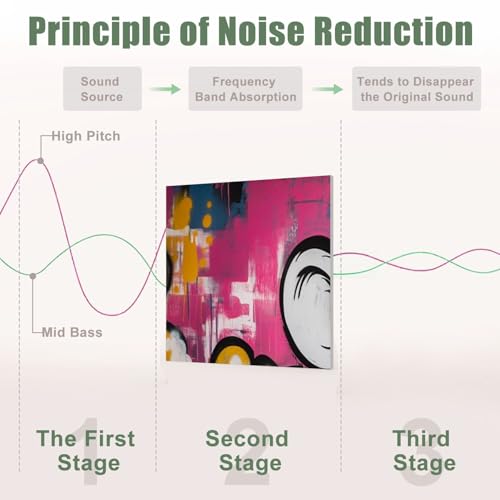 Principle of Noise Reduction

Sound Source

Frequency Band Absorption

Tends to Disappear the Original Sound

High Pitch

Mid Bass

1
The First Stage

2
Second Stage

3
Third Stage